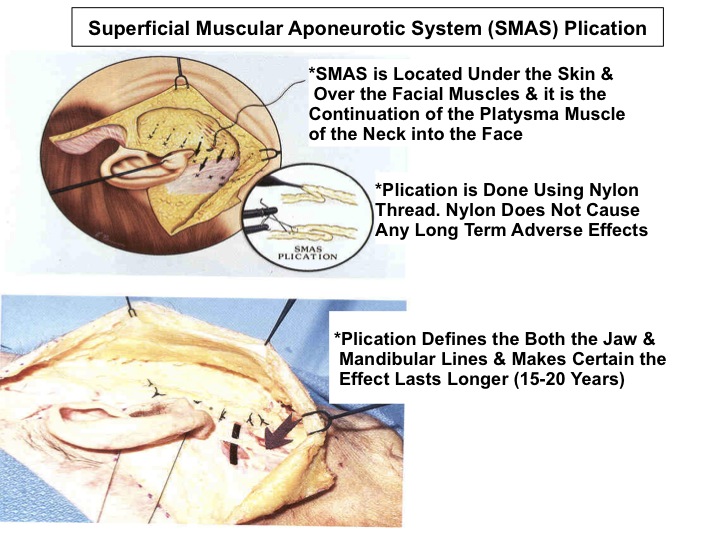 Superficial Muscular Aponeurotic System (SMAS) Plication

*SMAS is Located Under the Skin & Over the Facial Muscles & it is the Continuation of the Platysma Muscle of the Neck into the Face

*Plication is Done Using Nylon Thread. Nylon Does Not Cause Any Long Term Adverse Effects

SMAS PLICATION

*Plication Defines the Both the Jaw & Mandibular Lines & Makes Certain the Effect Lasts Longer (15-20 Years)